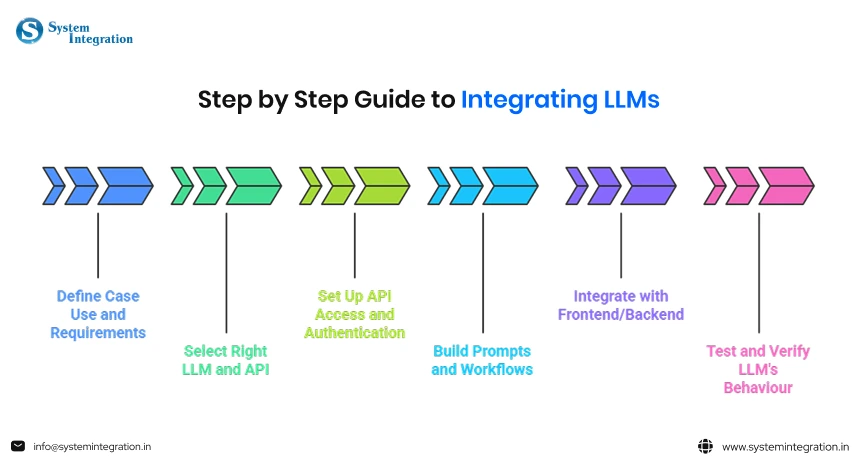 System Integration

Step by Step Guide to Integrating LLMs

Define Case Use and Requirements

Select Right LLM and API

Set Up API Access and Authentication

Build Prompts and Workflows

Integrate with Frontend/Backend

Test and Verify LLM's Behaviour

info@systemintegration.in

www.systemintegration.in